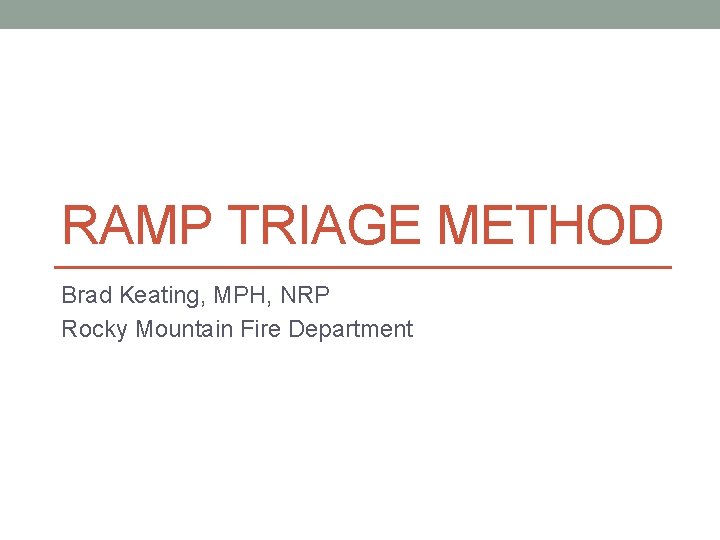 RAMP TRIAGE METHOD

Brad Keating, MPH, NRP
Rocky Mountain Fire Department